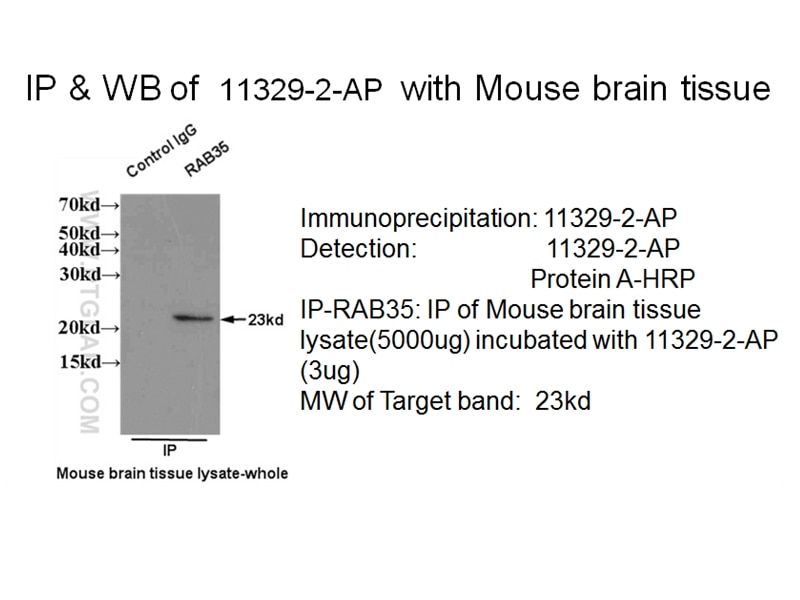 IP & WB of 11329-2-AP with Mouse brain tissue

Control IgG
RAB35

70kd→
50kd→
40kd→
30kd→
20kd→
15kd→

←23kd

WWW.PTGLAB.COM

IP

Mouse brain tissue lysate-whole

Immunoprecipitation: 11329-2-AP
Detection: 11329-2-AP
Protein A-HRP
IP-RAB35: IP of Mouse brain tissue lysate(5000ug) incubated with 11329-2-AP (3ug)
MW of Target band: 23kd